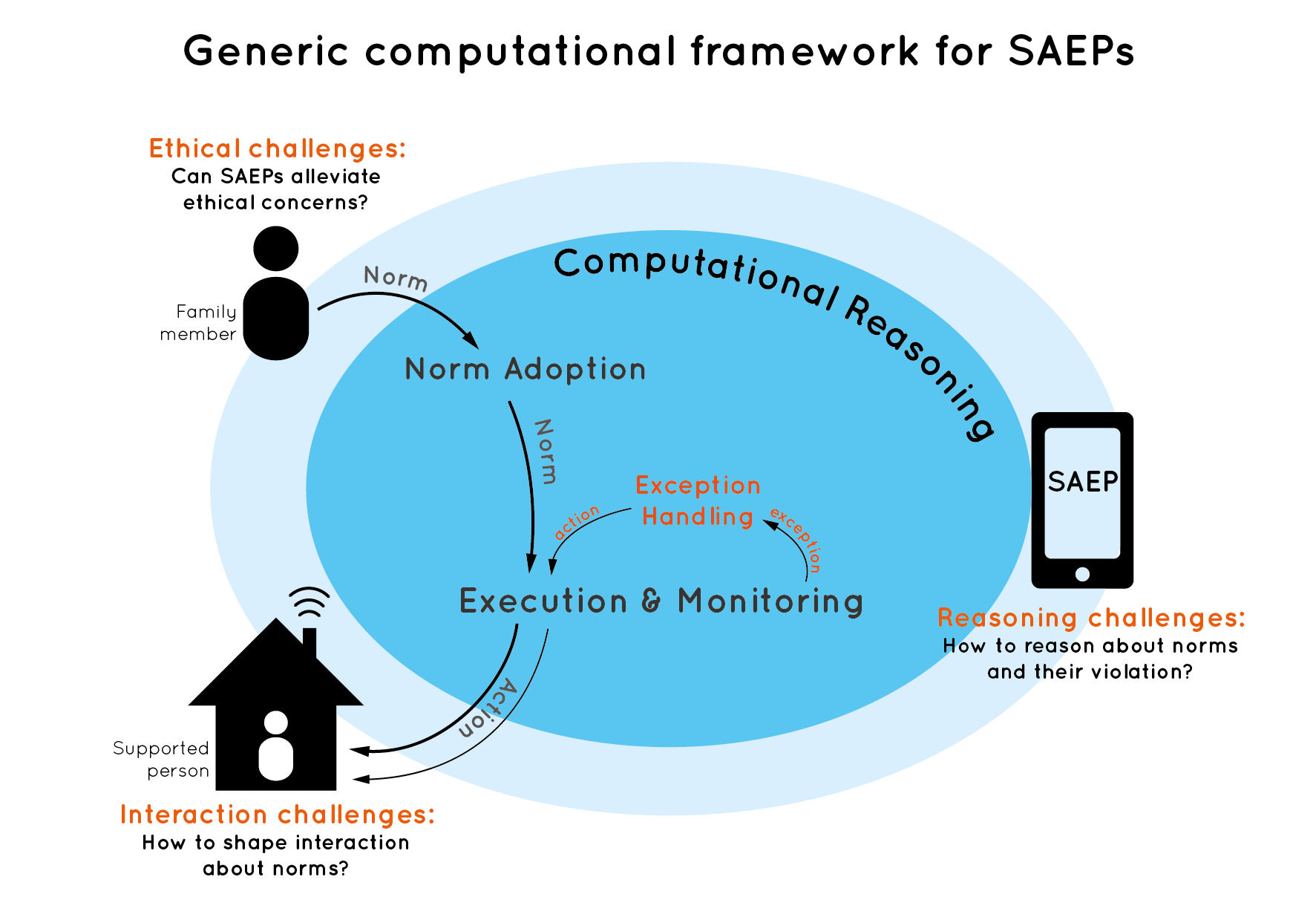 Generic computational framework for SAEPs

Ethical challenges:
Can SAEPs alleviate ethical concerns?

Family member

Norm

Computational Reasoning

Norm Adoption

Norm

Exception Handling

action

exception

Execution & Monitoring

SAEP

Reasoning challenges:
How to reason about norms and their violation?

Action

Supported person

Interaction challenges:
How to shape interaction about norms?